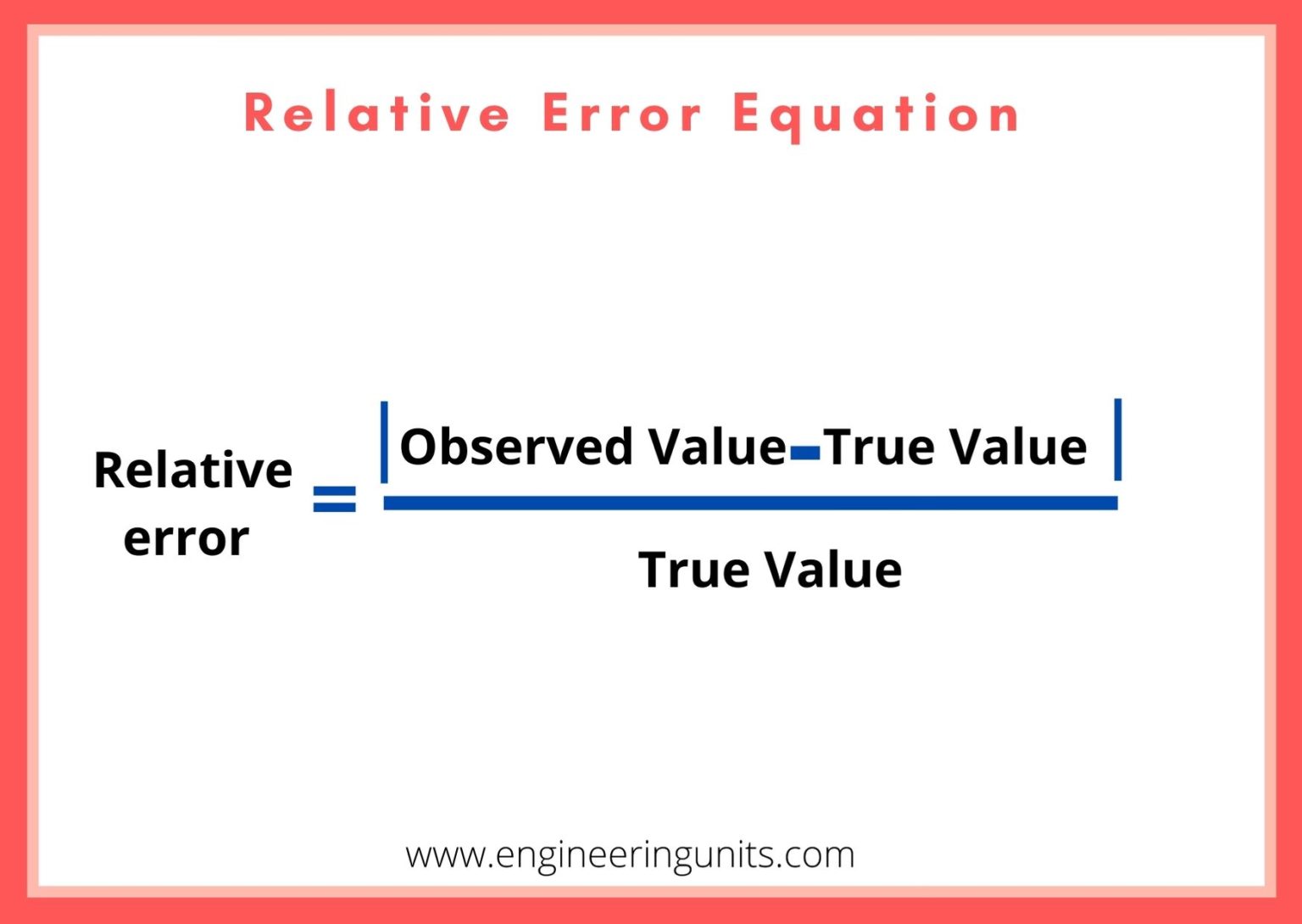 Relative Error Equation

$\text{Relative error} = \frac{|\text{Observed Value} - \text{True Value}|}{\text{True Value}}$

www.engineeringunits.com